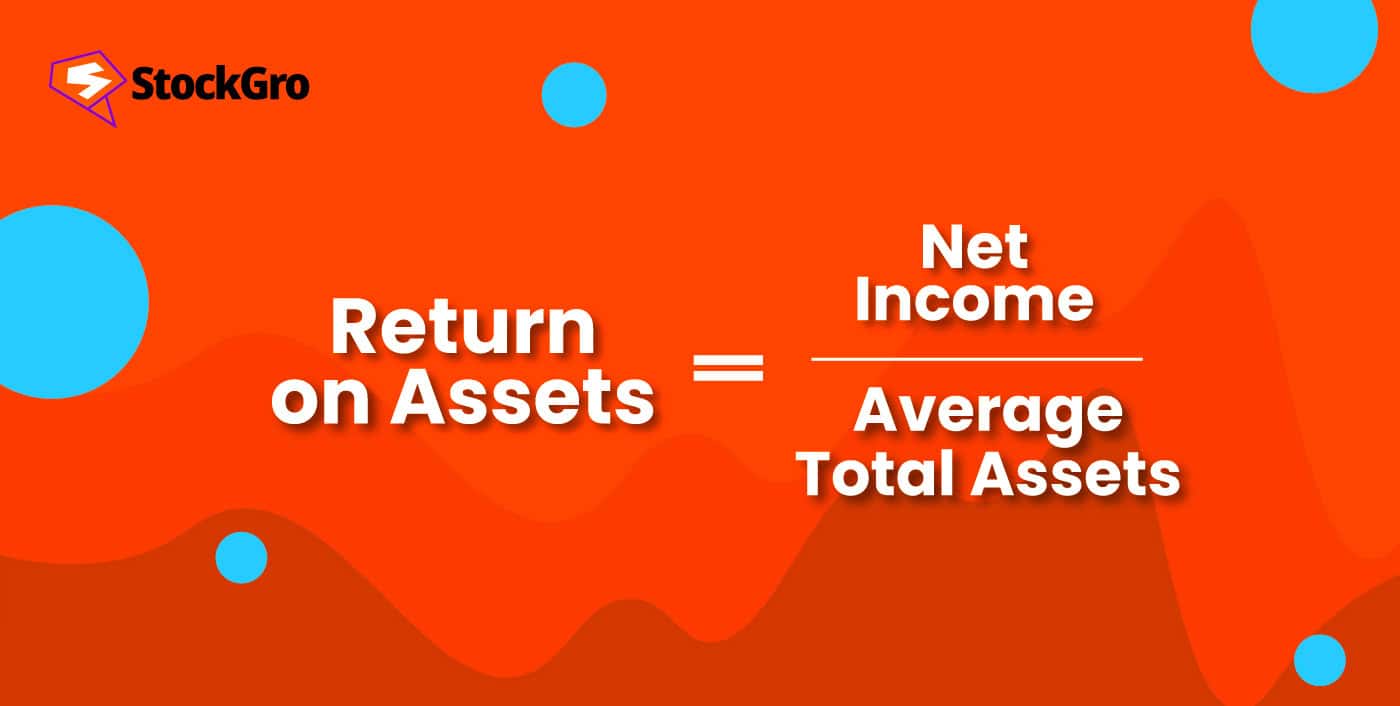 StockGro

$\text{Return on Assets} = \frac{\text{Net Income}}{\text{Average Total Assets}}$